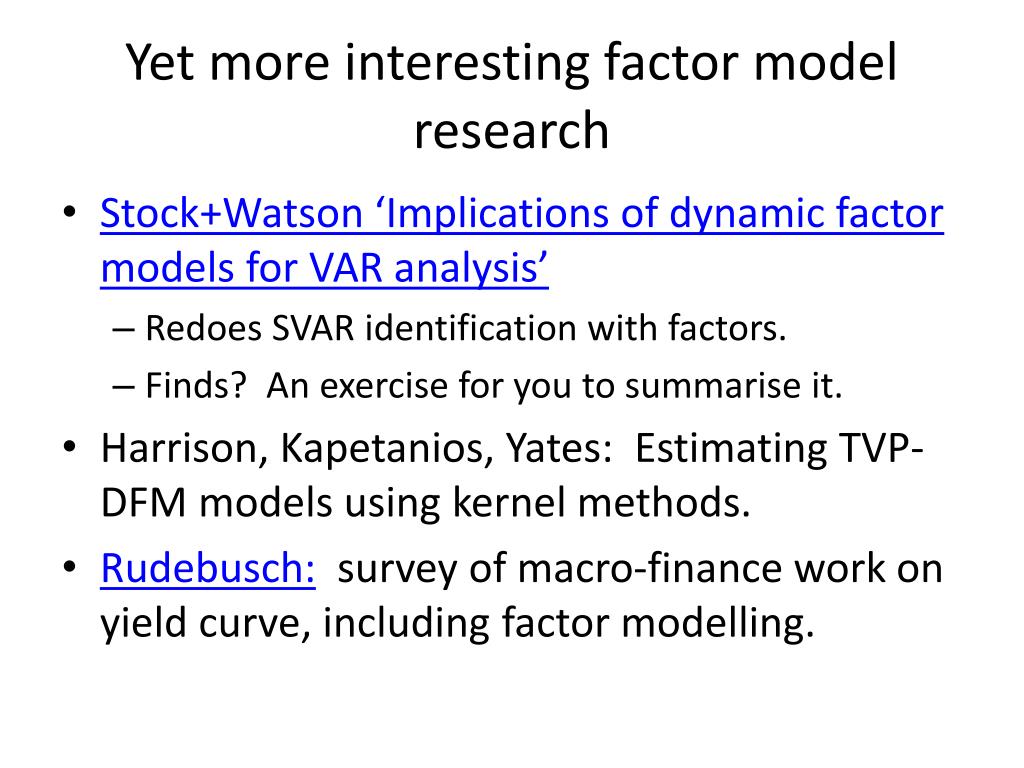 Yet more interesting factor model research

• Stock+Watson ‘Implications of dynamic factor models for VAR analysis’
– Redoes SVAR identification with factors.
– Finds? An exercise for you to summarise it.
• Harrison, Kapetanios, Yates: Estimating TVP-DFM models using kernel methods.
• Rudebusch: survey of macro-finance work on yield curve, including factor modelling.